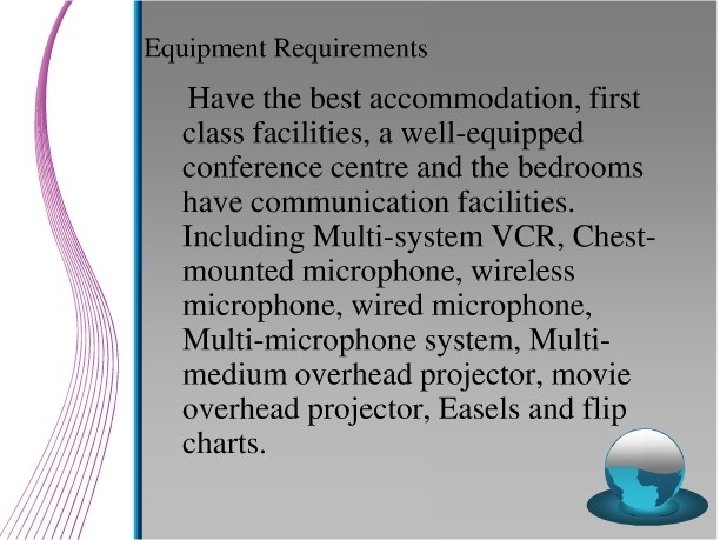 Equipment Requirements

Have the best accommodation, first class facilities, a well-equipped conference centre and the bedrooms have communication facilities. Including Multi-system VCR, Chest-mounted microphone, wireless microphone, wired microphone, Multi-microphone system, Multi-medium overhead projector, movie overhead projector, Easels and flip charts.